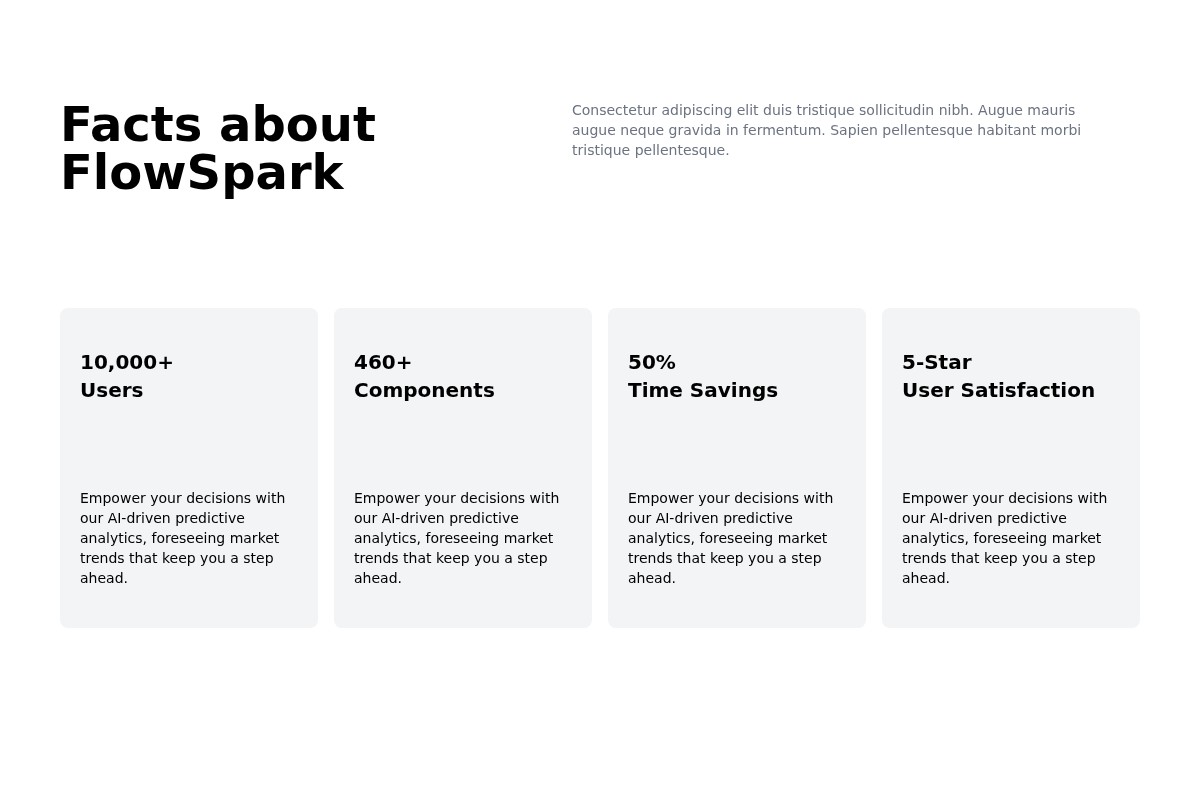 Facts about FlowSpark

Consectetur adipiscing elit duis tristique sollicitudin nibh. Augue mauris augue neque gravida in fermentum. Sapien pellentesque habitant morbi tristique pellentesque.

10,000+
Users

Empower your decisions with our AI-driven predictive analytics, foreseeing market trends that keep you a step ahead.

460+
Components

Empower your decisions with our AI-driven predictive analytics, foreseeing market trends that keep you a step ahead.

50%
Time Savings

Empower your decisions with our AI-driven predictive analytics, foreseeing market trends that keep you a step ahead.

5-Star
User Satisfaction

Empower your decisions with our AI-driven predictive analytics, foreseeing market trends that keep you a step ahead.